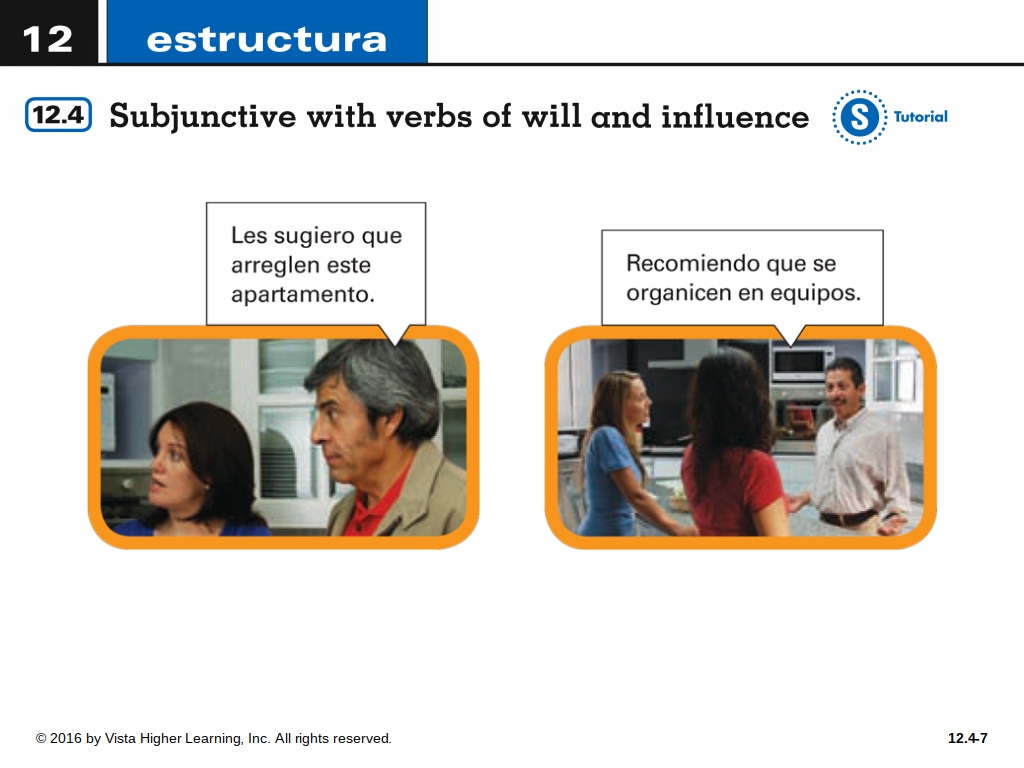 12 estructura

12.4 Subjunctive with verbs of will and influence

S Tutorial

Les sugiero que arreglen este apartamento.

Recomiendo que se organicen en equipos.

© 2016 by Vista Higher Learning, Inc. All rights reserved.

12.4-7